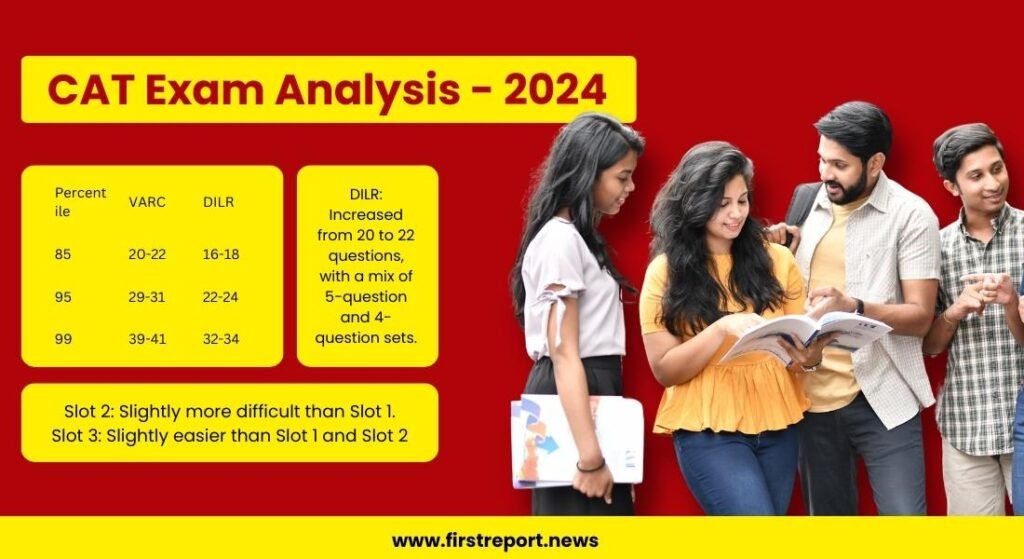 CAT Exam Analysis - 2024

| Percentile | VARC | DILR |
|---|---|---|
| 85 | 20-22 | 16-18 |
| 95 | 29-31 | 22-24 |
| 99 | 39-41 | 32-34 |

DILR: Increased from 20 to 22 questions, with a mix of 5-question and 4-question sets.

Slot 2: Slightly more difficult than Slot 1.
Slot 3: Slightly easier than Slot 1 and Slot 2

www.firstreport.news